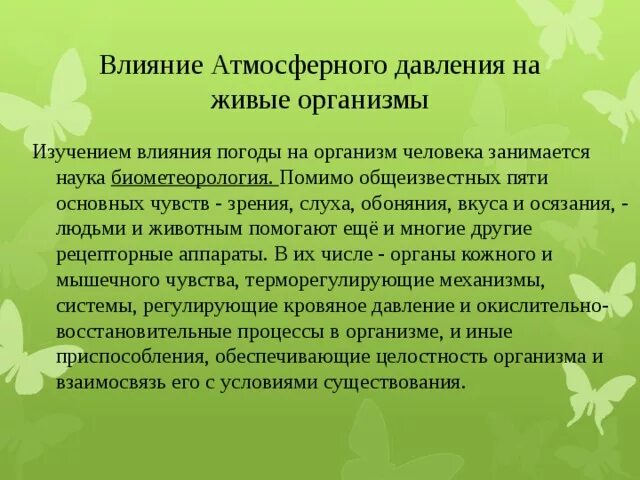 Влияние Атмосферного давления на живые организмы

Изучением влияния погоды на организм человека занимается наука биометеорология. Помимо общеизвестных пяти основных чувств - зрения, слуха, обоняния, вкуса и осязания, - людьми и животным помогают ещё и многие другие рецепторные аппараты. В их числе - органы кожного и мышечного чувства, терморегулирующие механизмы, системы, регулирующие кровяное давление и окислительно-восстановительные процессы в организме, и иные приспособления, обеспечивающие целостность организма и взаимосвязь его с условиями существования.